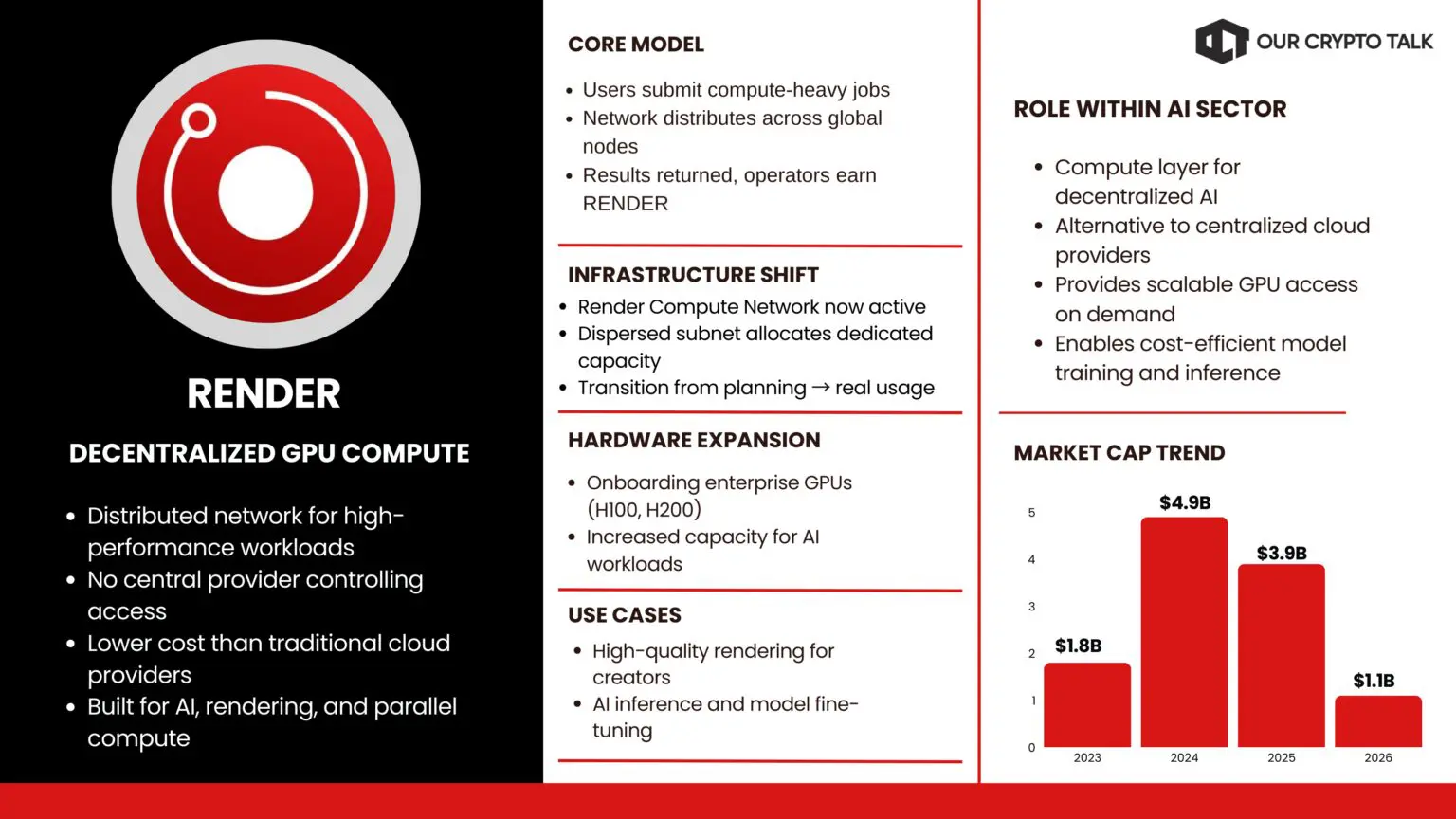 RENDER

DECENTRALIZED GPU COMPUTE

• Distributed network for high-performance workloads
• No central provider controlling access
• Lower cost than traditional cloud providers
• Built for AI, rendering, and parallel compute

CORE MODEL

• Users submit compute-heavy jobs
• Network distributes across global nodes
• Results returned, operators earn RENDER

INFRASTRUCTURE SHIFT

• Render Compute Network now active
• Dispersed subnet allocates dedicated capacity
• Transition from planning → real usage

HARDWARE EXPANSION

• Onboarding enterprise GPUs (H100, H200)
• Increased capacity for AI workloads

USE CASES

• High-quality rendering for creators
• AI inference and model fine-tuning

OUR CRYPTO TALK

ROLE WITHIN AI SECTOR

• Compute layer for decentralized AI
• Alternative to centralized cloud providers
• Provides scalable GPU access on demand
• Enables cost-efficient model training and inference

MARKET CAP TREND

5
4
3
2
1
0

$1.8B
$4.9B
$3.9B
$1.1B

2023
2024
2025
2026